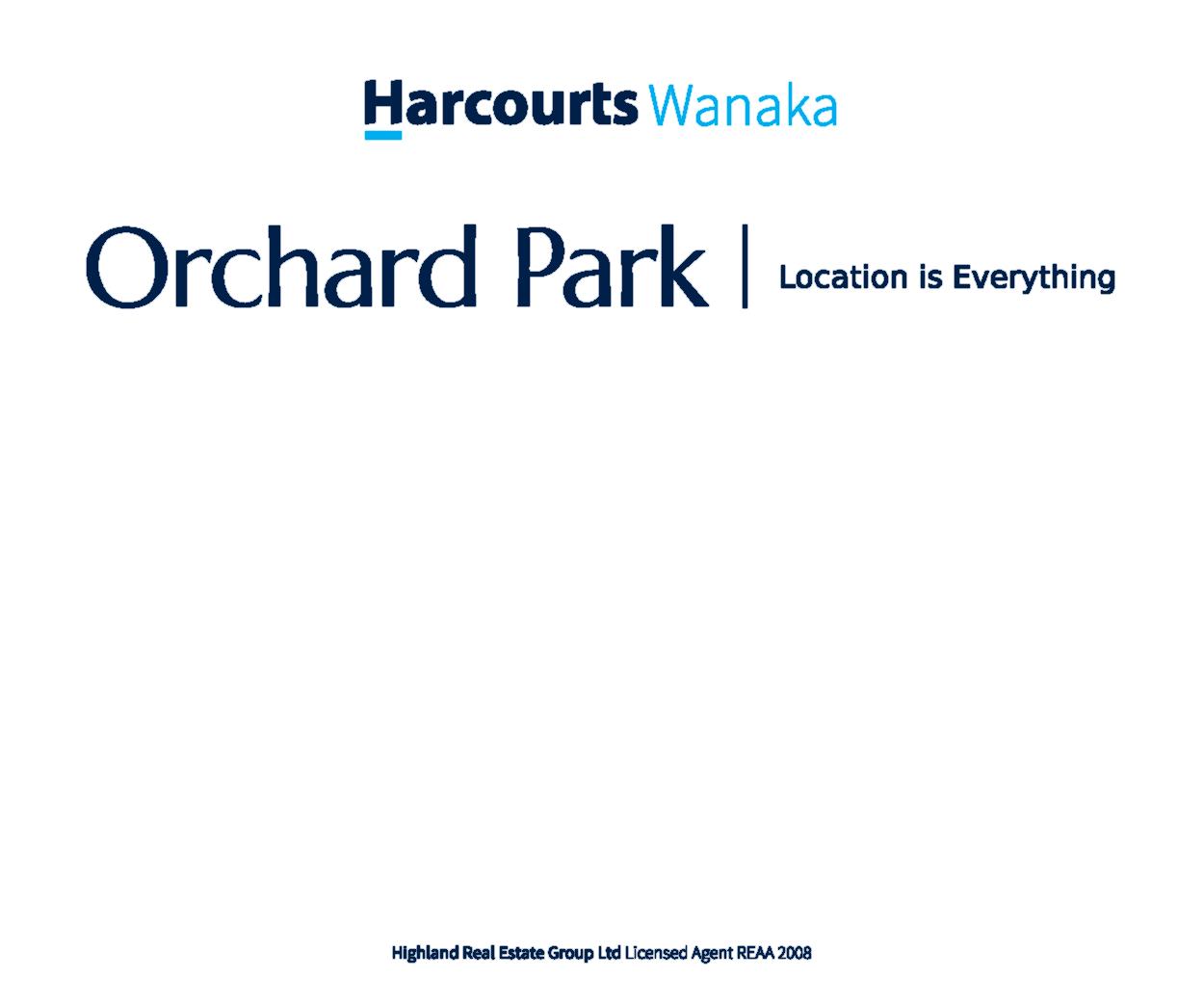 Harcourts Wanaka

Orchard Park | Location is Everything

Highland Real Estate Group Ltd Licensed Agent REAA 2008